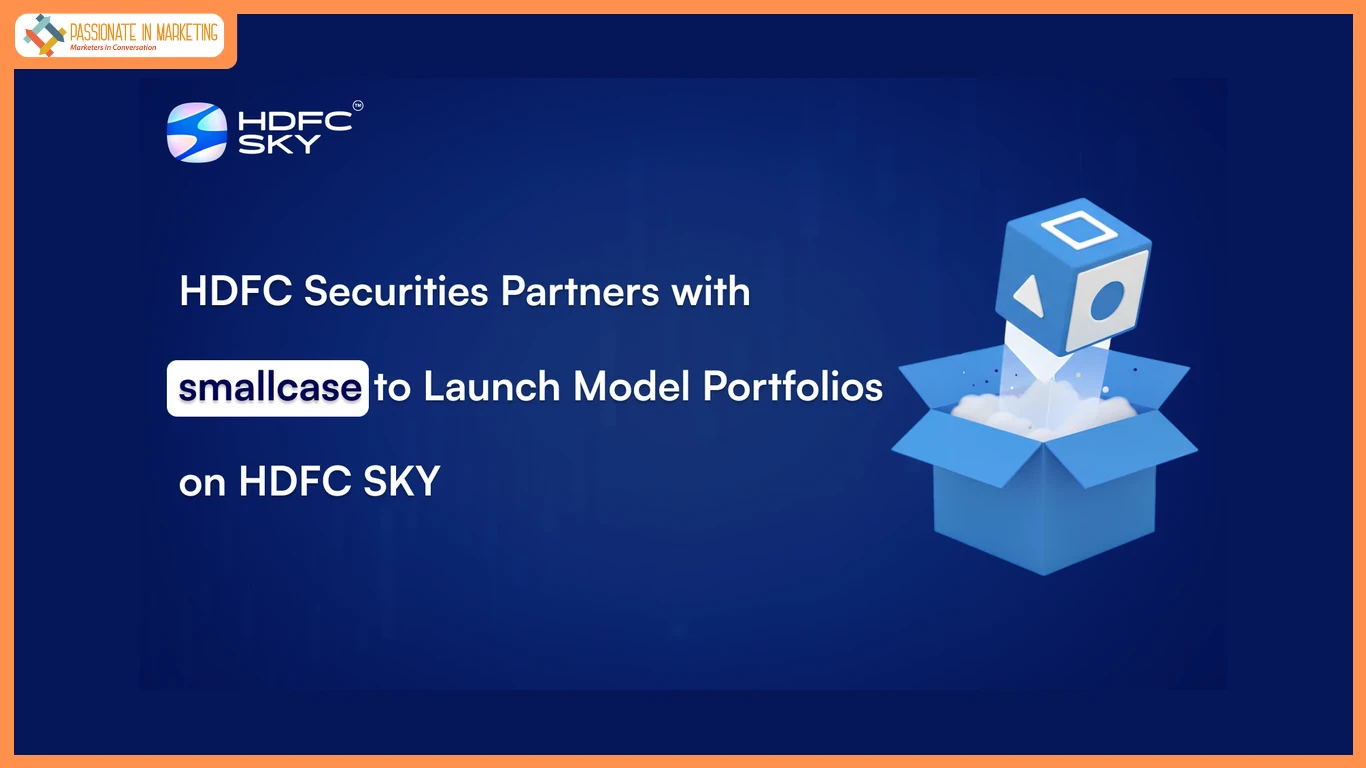 PASSIONATE IN MARKETING
Marketers In Conversation

HDFC SKY ™

HDFC Securities Partners with smallcase to Launch Model Portfolios on HDFC SKY